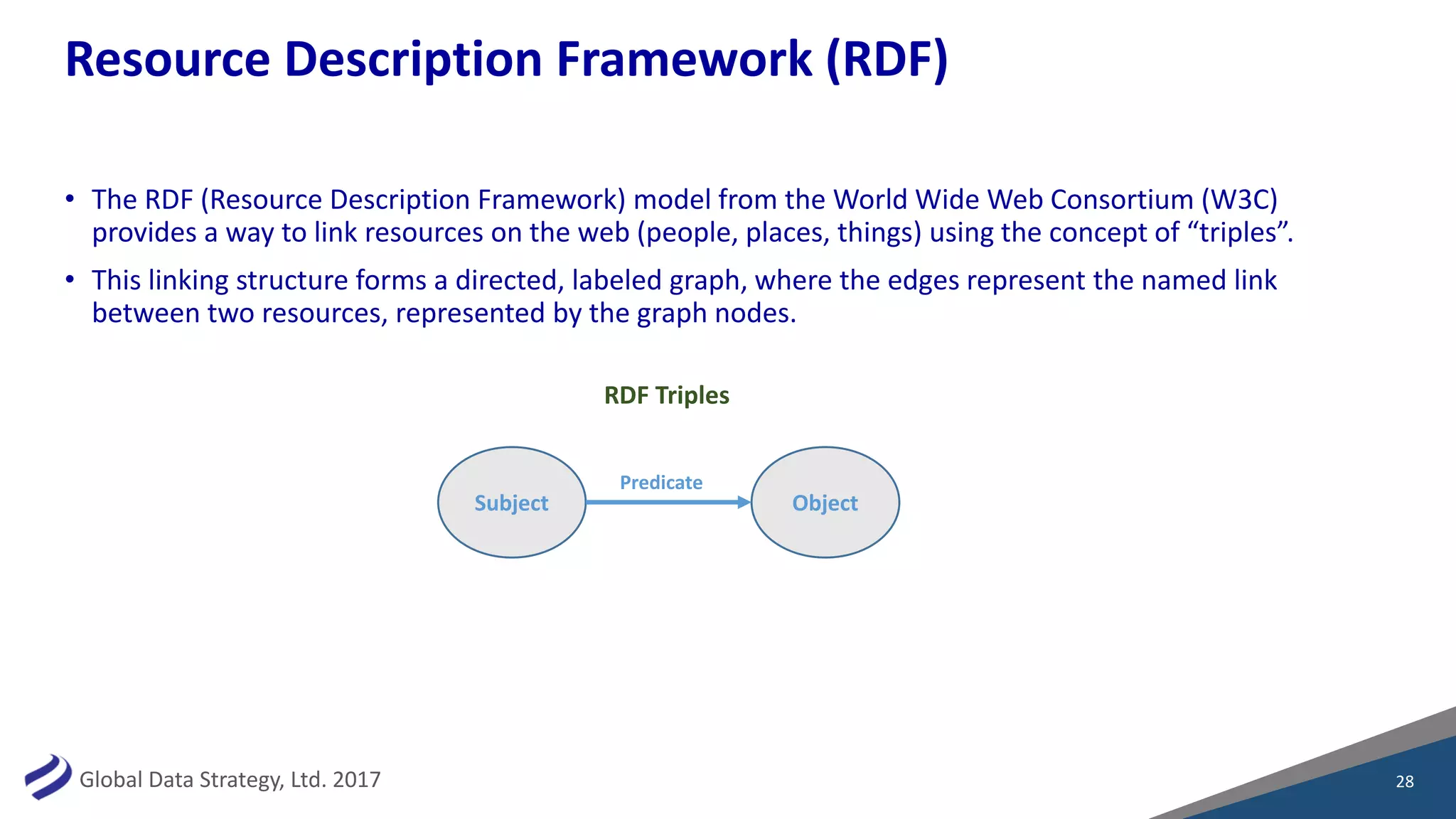 Resource Description Framework (RDF)

• The RDF (Resource Description Framework) model from the World Wide Web Consortium (W3C) provides a way to link resources on the web (people, places, things) using the concept of “triples”.

• This linking structure forms a directed, labeled graph, where the edges represent the named link between two resources, represented by the graph nodes.

RDF Triples

Subject

Predicate

Object

Global Data Strategy, Ltd. 2017

28